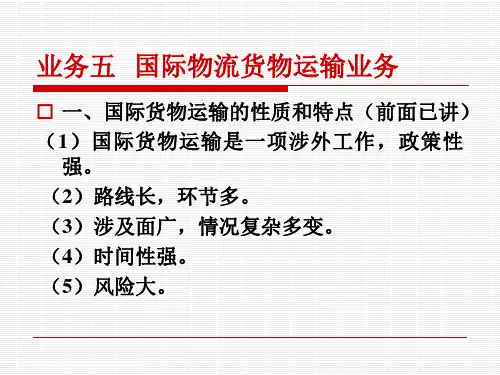 业务五 国际物流货物运输业务

一、国际货物运输的性质和特点（前面已讲）

（1）国际货物运输是一项涉外工作，政策性强。

（2）路线长，环节多。

（3）涉及面广，情况复杂多变。

（4）时间性强。

（5）风险大。